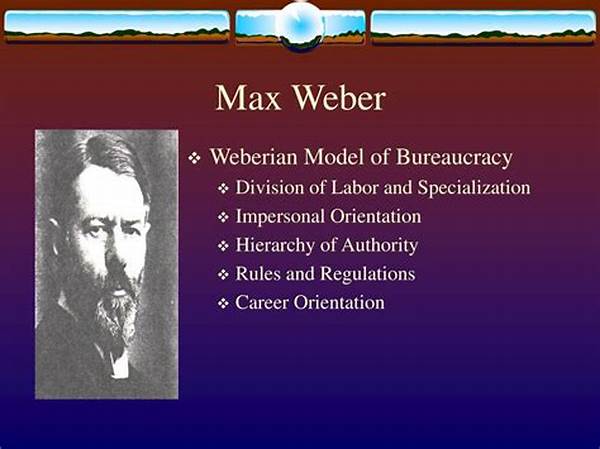 Max Weber

❖ Weberian Model of Bureaucracy
❖ Division of Labor and Specialization
❖ Impersonal Orientation
❖ Hierarchy of Authority
❖ Rules and Regulations
❖ Career Orientation